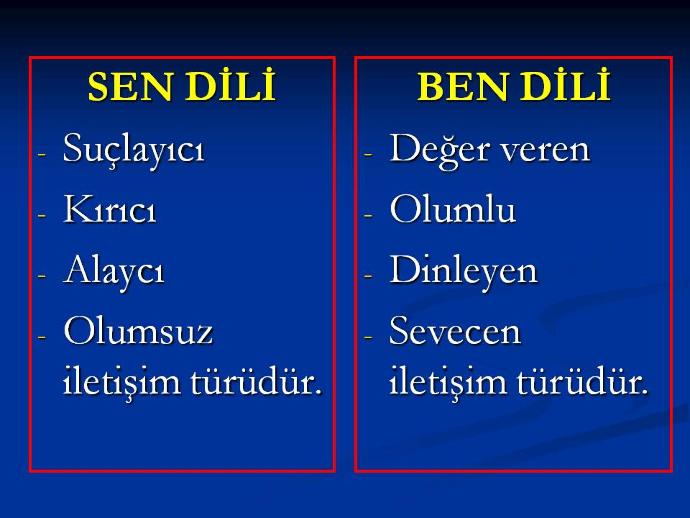 SEN DİLİ

- Suçlayıcı
- Kırıcı
- Alaycı
- Olumsuz iletişim türüdür.

BEN DİLİ

- Değer veren
- Olumlu
- Dinleyen
- Sevecen iletişim türüdür.